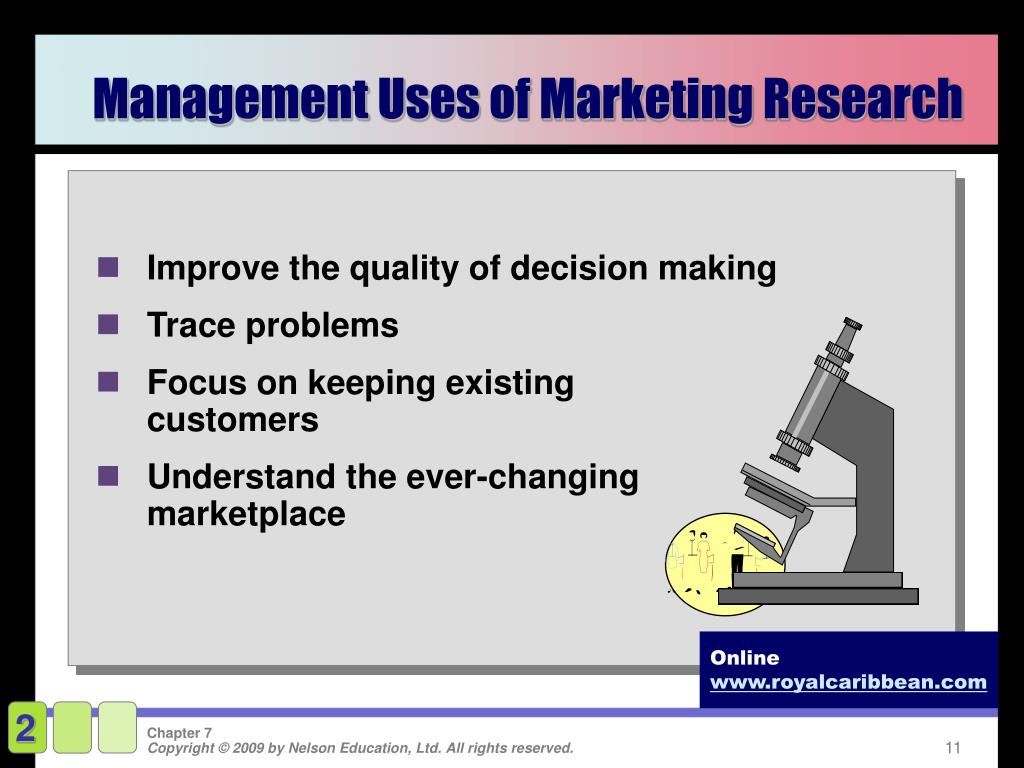 Management Uses of Marketing Research

- Improve the quality of decision making
- Trace problems
- Focus on keeping existing customers
- Understand the ever-changing marketplace

Online
www.royalcaribbean.com

2

Chapter 7
Copyright © 2009 by Nelson Education, Ltd. All rights reserved.

11